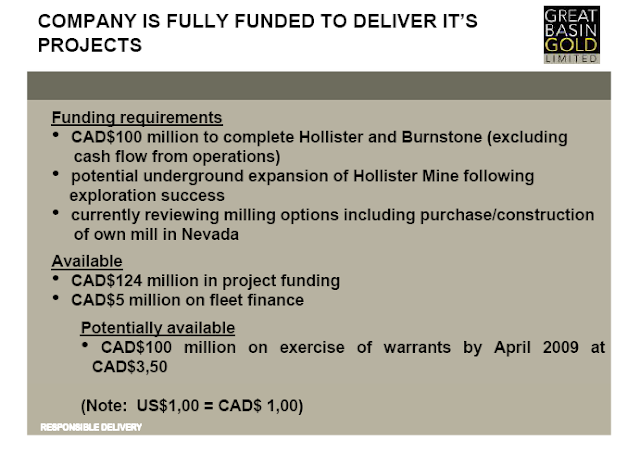 COMPANY IS FULLY FUNDED TO DELIVER IT'S PROJECTS

GREAT BASIN GOLD LIMITED

Funding requirements
• CAD$100 million to complete Hollister and Burnstone (excluding cash flow from operations)
• potential underground expansion of Hollister Mine following exploration success
• currently reviewing milling options including purchase/construction of own mill in Nevada

Available
• CAD$124 million in project funding
• CAD$5 million on fleet finance

Potentially available
• CAD$100 million on exercise of warrants by April 2009 at CAD$3,50

(Note: US$1,00 = CAD$ 1,00)

RESPONSIBLE DELIVERY